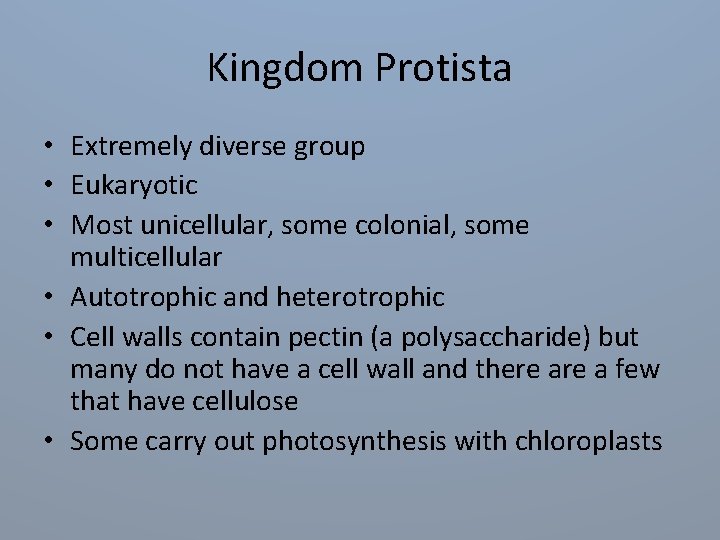 Kingdom Protista

• Extremely diverse group
• Eukaryotic
• Most unicellular, some colonial, some multicellular
• Autotrophic and heterotrophic
• Cell walls contain pectin (a polysaccharide) but many do not have a cell wall and there are a few that have cellulose
• Some carry out photosynthesis with chloroplasts